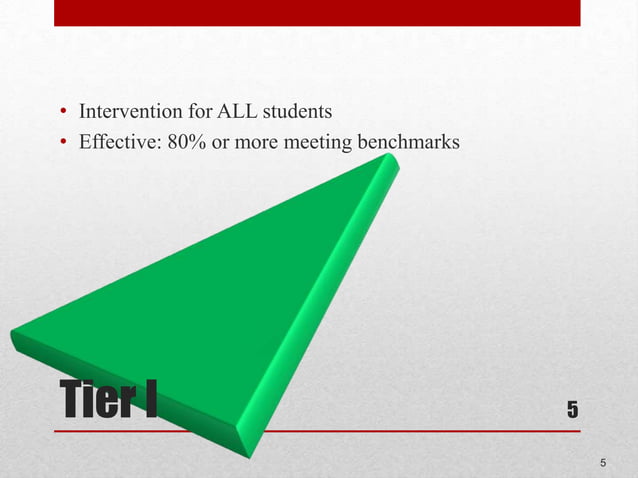 • Intervention for ALL students
• Effective: 80% or more meeting benchmarks

Tier I

5

5